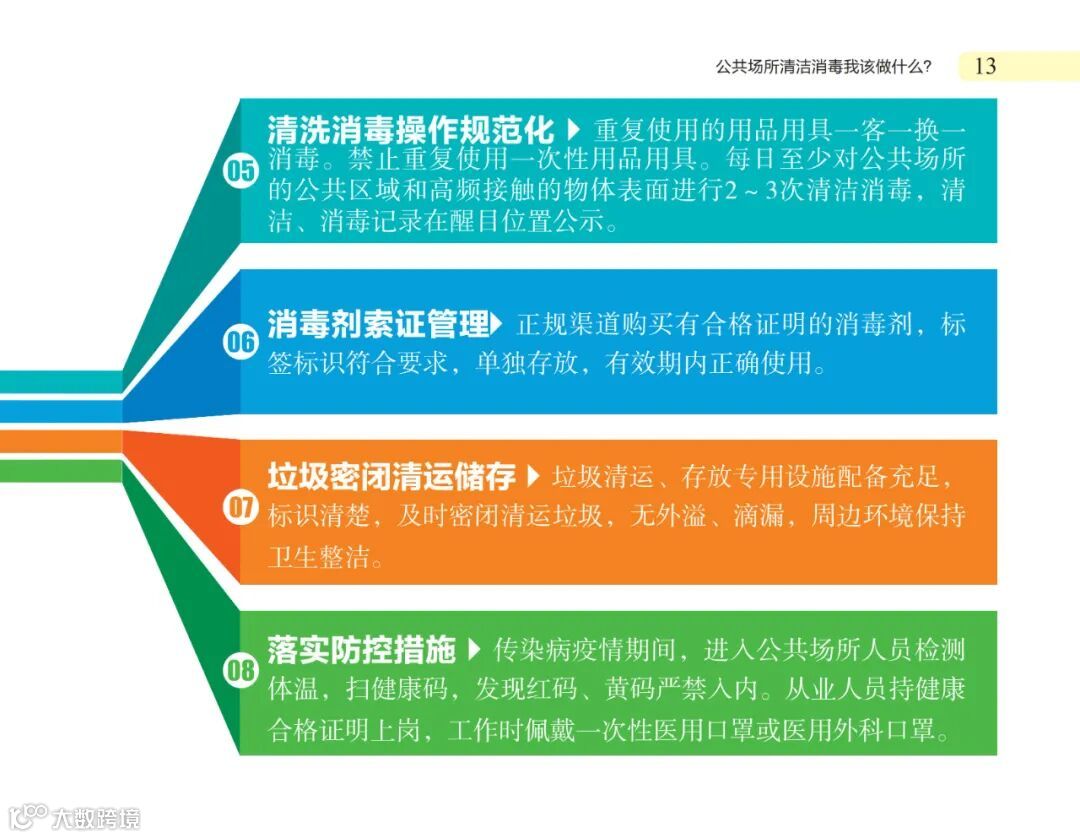 公共场所清洁消毒我该做什么？ 13

05 清洗消毒操作规范化 ▶ 重复使用的用品用具一客一换一消毒。禁止重复使用一次性用品用具。每日至少对公共场所的公共区域和高频接触的物体表面进行2～3次清洁消毒，清洁、消毒记录在醒目位置公示。

06 消毒剂索证管理▶ 正规渠道购买有合格证明的消毒剂，标签标识符合要求，单独存放，有效期内正确使用。

07 垃圾密闭清运储存 ▶ 垃圾清运、存放专用设施配备充足，标识清楚，及时密闭清运垃圾，无外溢、滴漏，周边环境保持卫生整洁。

08 落实防控措施 ▶ 传染病疫情期间，进入公共场所人员检测体温，扫健康码，发现红码、黄码严禁入内。从业人员持健康合格证明上岗，工作时佩戴一次性医用口罩或医用外科口罩。

大数跨境